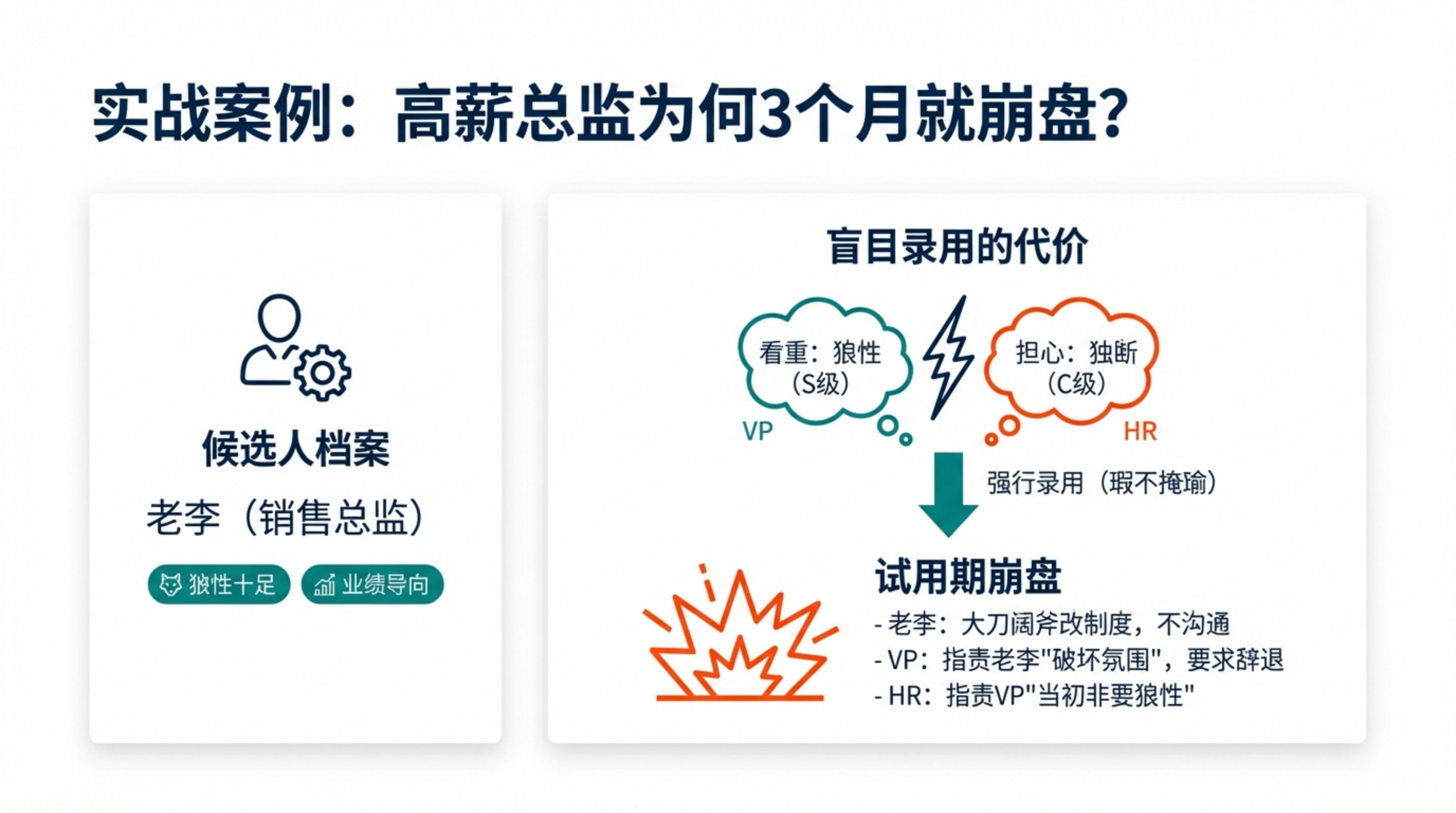 实战案例：高薪总监为何3个月就崩盘？

候选人档案

老李（销售总监）

狼性十足 业绩导向

盲目录用的代价

看重：狼性（S级）

VP

担心：独断（C级）

HR

强行录用（瑕不掩瑜）

试用期崩盘

- 老李：大刀阔斧改制度，不沟通
- VP：指责老李"破坏氛围"，要求辞退
- HR：指责VP"当初非要狼性"